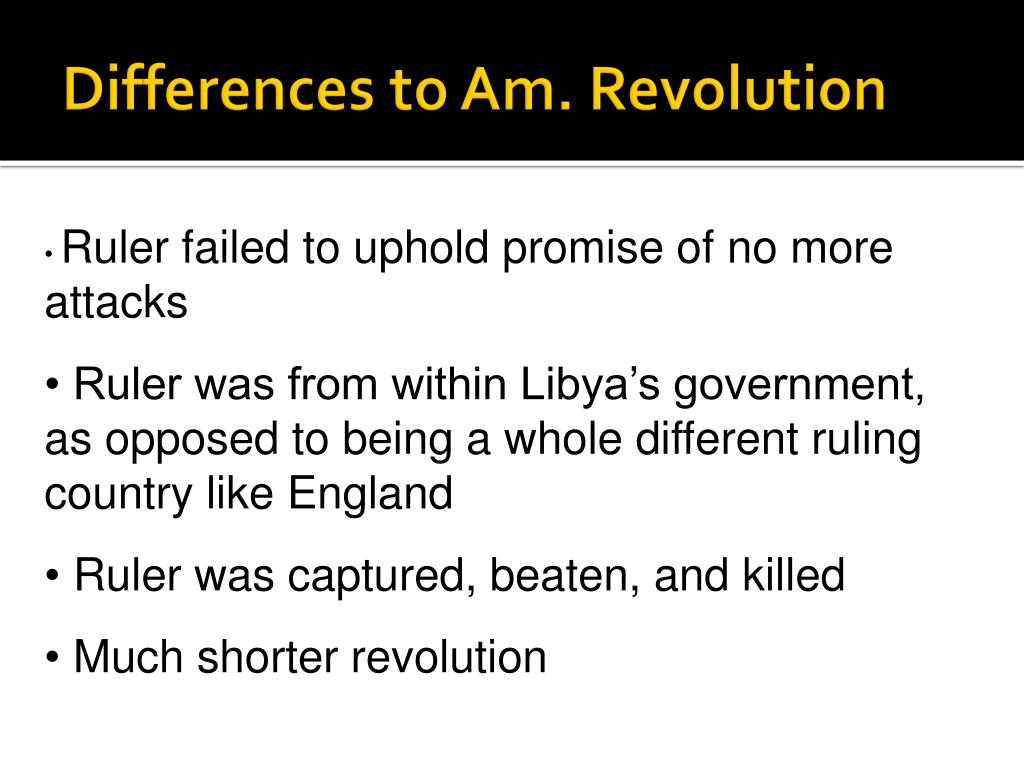 Differences to Am. Revolution

• Ruler failed to uphold promise of no more attacks

• Ruler was from within Libya’s government, as opposed to being a whole different ruling country like England

• Ruler was captured, beaten, and killed

• Much shorter revolution